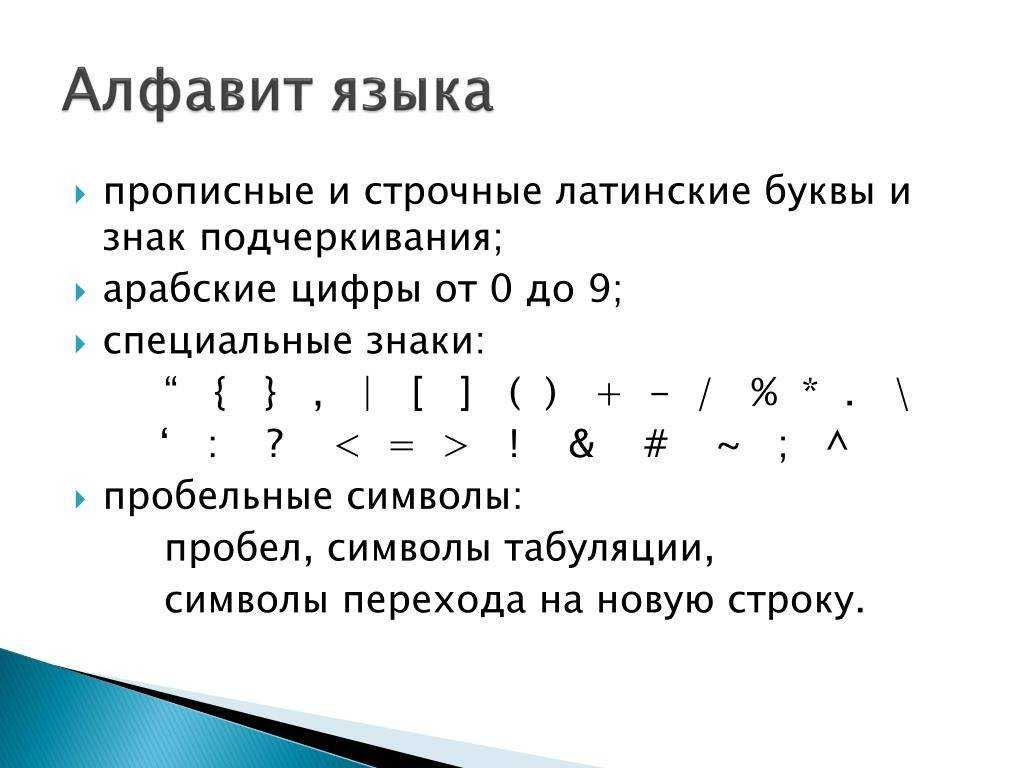 Алфавит языка

прописные и строчные латинские буквы и знак подчеркивания;

арабские цифры от 0 до 9;

специальные знаки:

“ { } , | [ ] ( ) + - / % * . \

‘ : ? < = > ! & # ~ ; ^

пробельные символы:

пробел, символы табуляции,

символы перехода на новую строку.